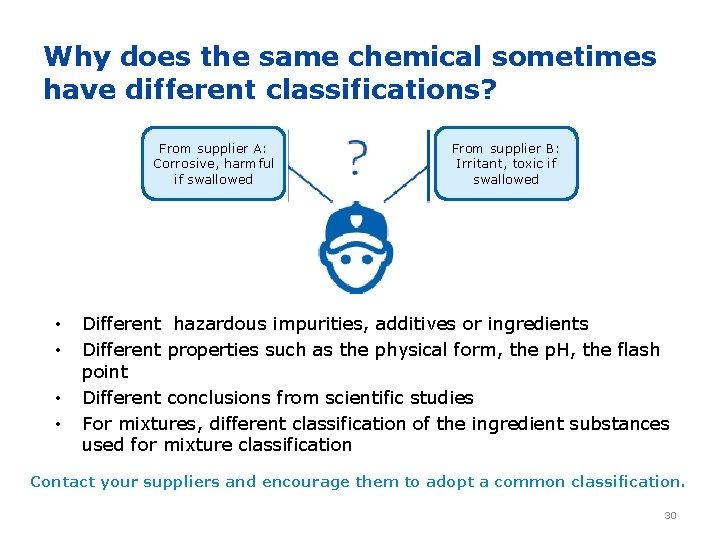 Why does the same chemical sometimes have different classifications?

From supplier A: Corrosive, harmful if swallowed

?

From supplier B: Irritant, toxic if swallowed

• Different hazardous impurities, additives or ingredients
• Different properties such as the physical form, the pH, the flash point
• Different conclusions from scientific studies
• For mixtures, different classification of the ingredient substances used for mixture classification

Contact your suppliers and encourage them to adopt a common classification.

30